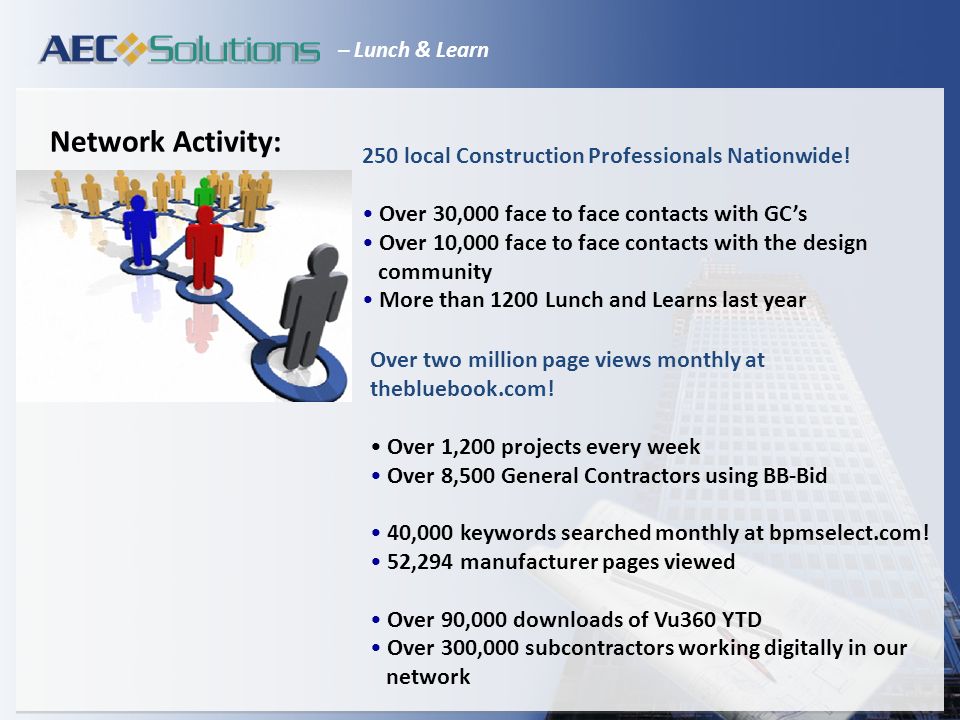 AEC Solutions – Lunch & Learn

Network Activity:

250 local Construction Professionals Nationwide!

• Over 30,000 face to face contacts with GC's
• Over 10,000 face to face contacts with the design community
• More than 1200 Lunch and Learns last year

Over two million page views monthly at thebluebook.com!

• Over 1,200 projects every week
• Over 8,500 General Contractors using BB-Bid

• 40,000 keywords searched monthly at bpmselect.com!
• 52,294 manufacturer pages viewed

• Over 90,000 downloads of Vu360 YTD
• Over 300,000 subcontractors working digitally in our network